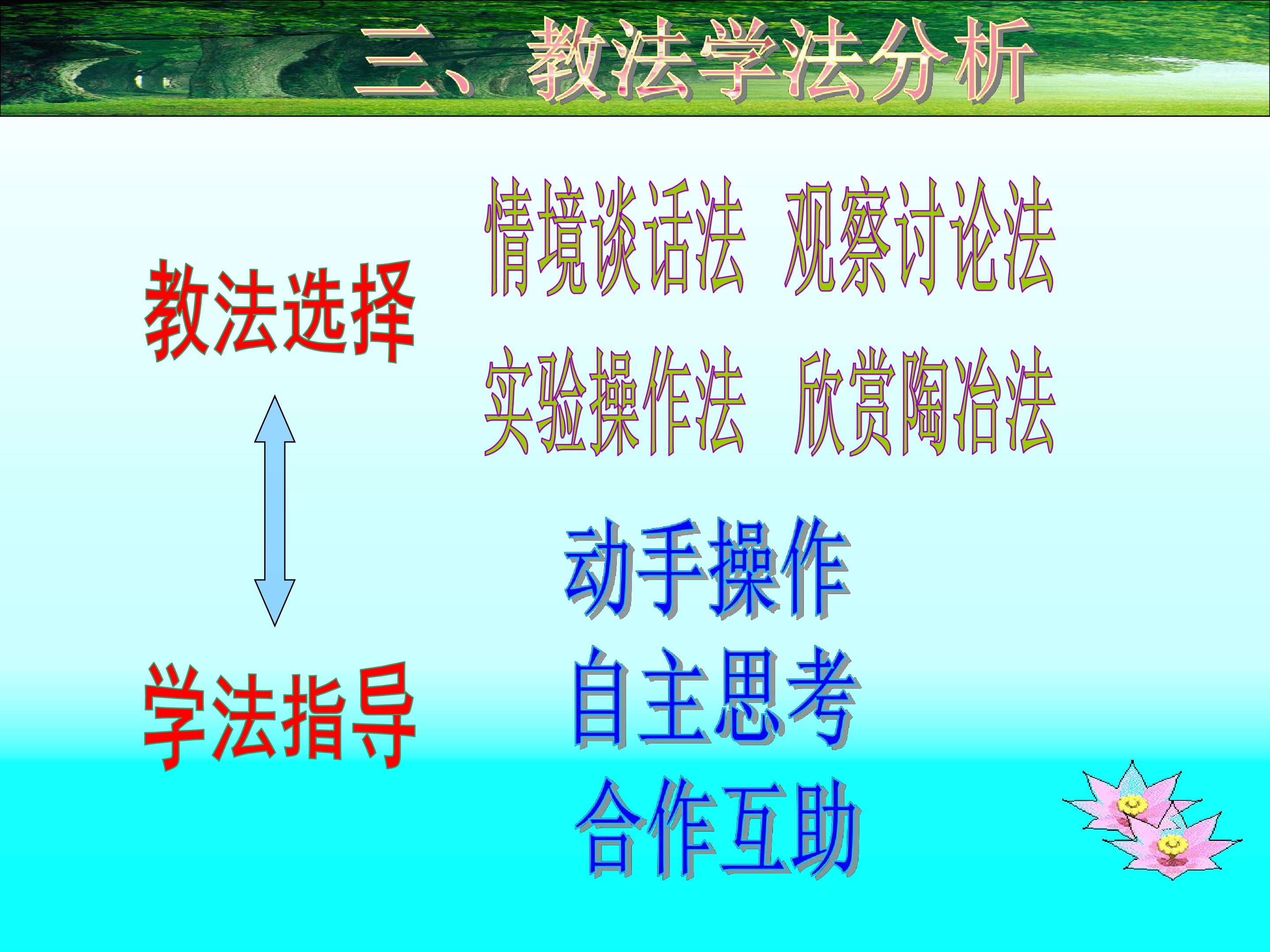 三、教法学法分析

教法选择

情境谈话法 观察讨论法

实验操作法 欣赏陶冶法

学法指导

动手操作

自主思考

合作互助